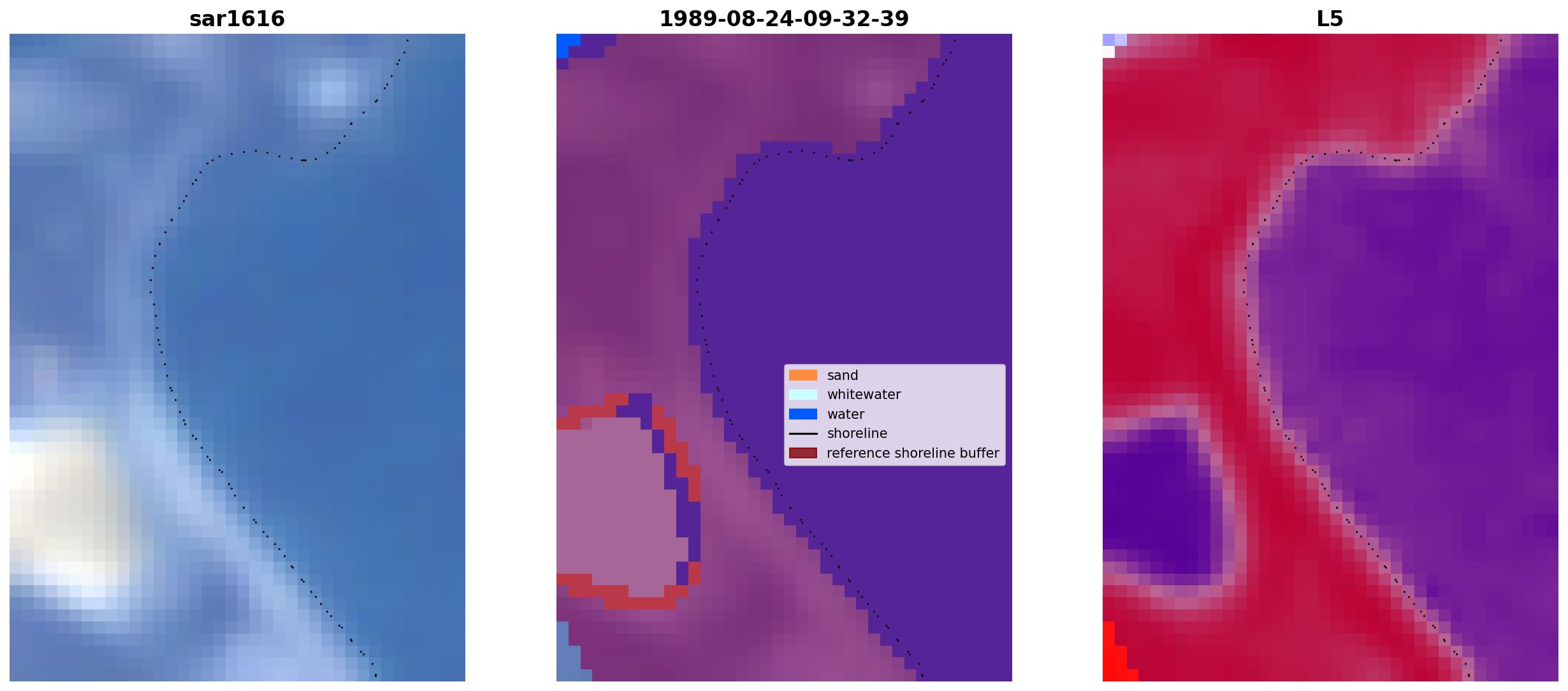 sar1616

1989-08-24-09-32-39

sand
whitewater
water
shoreline
reference shoreline buffer

L5